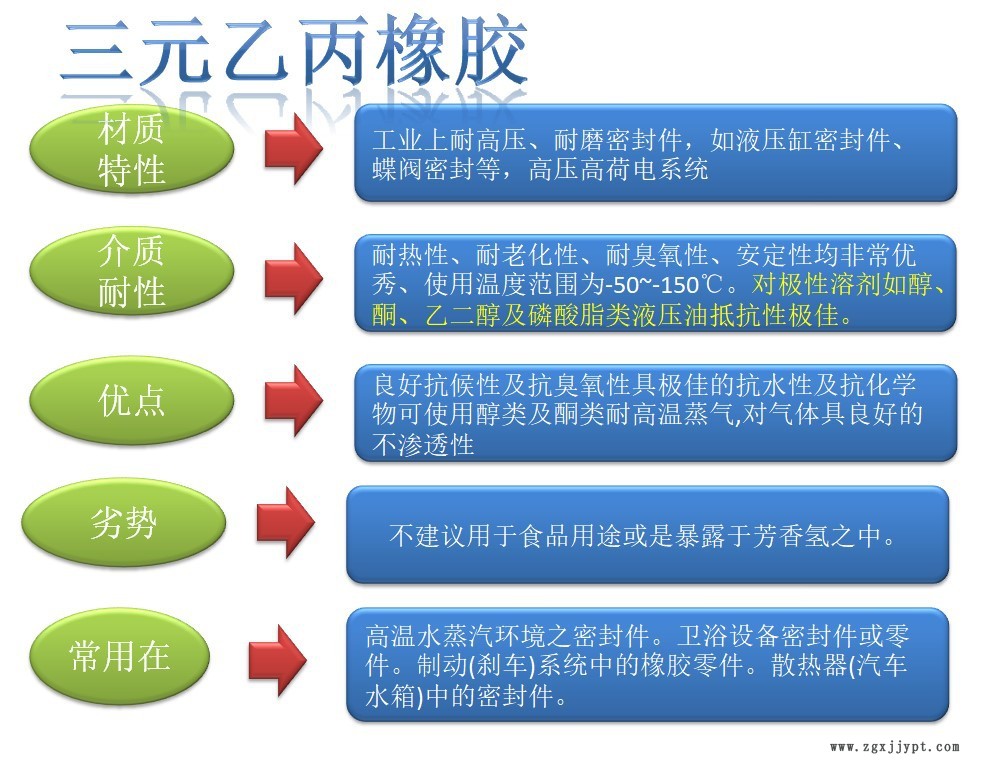 三元乙丙橡胶

材质特性

工业上耐高压、耐磨密封件，如液压缸密封件、蝶阀密封等，高压高荷电系统

介质耐性

耐热性、耐老化性、耐臭氧性、安定性均非常优秀、使用温度范围为-50~-150℃。对极性溶剂如醇、酮、乙二醇及磷酸脂类液压油抵抗性极佳。

优点

良好抗候性及抗臭氧性具极佳的抗水性及抗化学物可使用醇类及酮类耐高温蒸气,对气体具良好的不渗透性

劣势

不建议用于食品用途或是暴露于芳香氢之中。

常用在

高温水蒸汽环境之密封件。卫浴设备密封件或零件。制动(刹车)系统中的橡胶零件。散热器(汽车水箱)中的密封件。

www.zgxjjypt.com